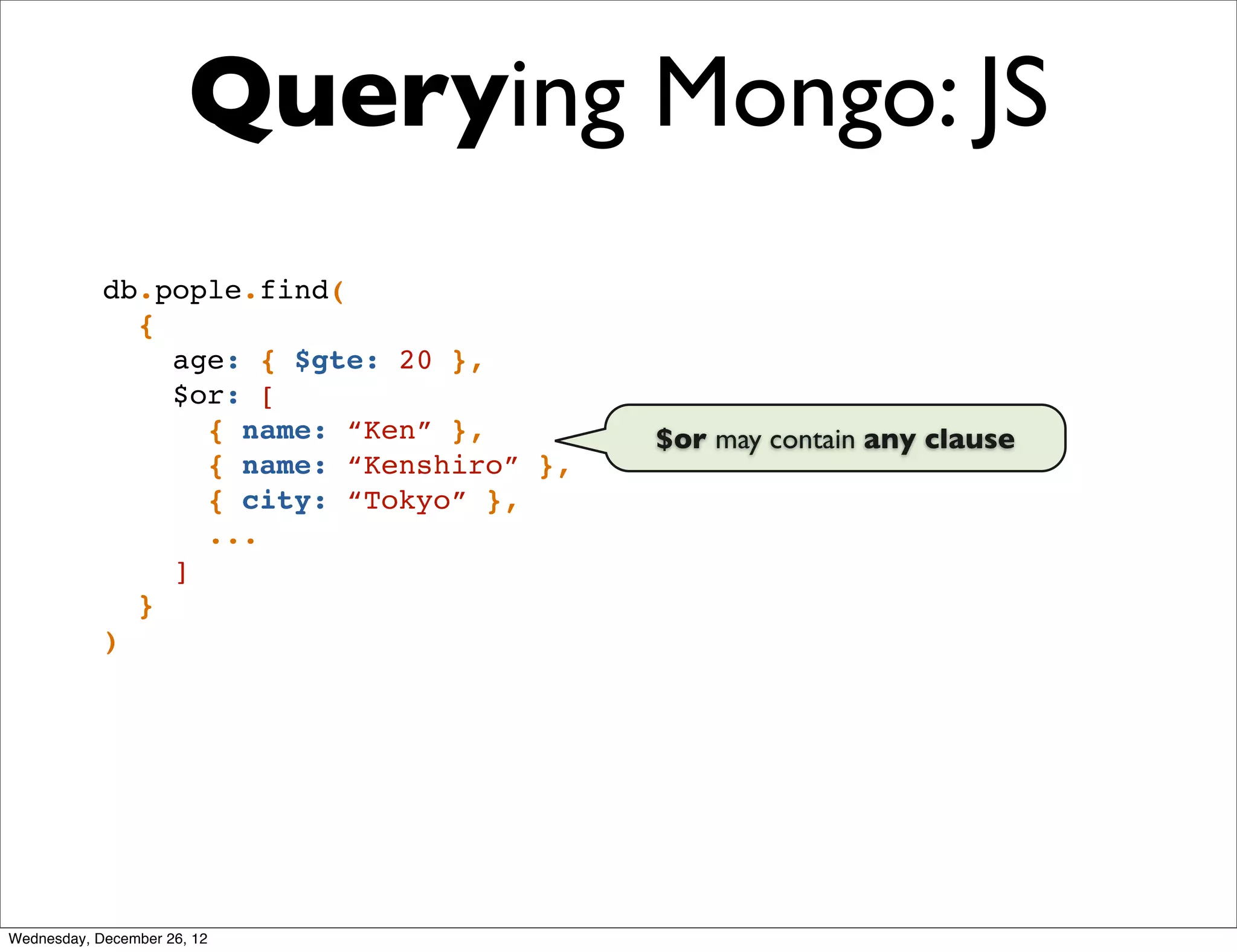 Querying Mongo: JS

db.pople.find(
{
age: { $gte: 20 },
$or: [
{ name: “Ken” },
{ name: “Kenshiro” },
{ city: “Tokyo” },
...
]
}
)

$or may contain any clause

Wednesday, December 26, 12